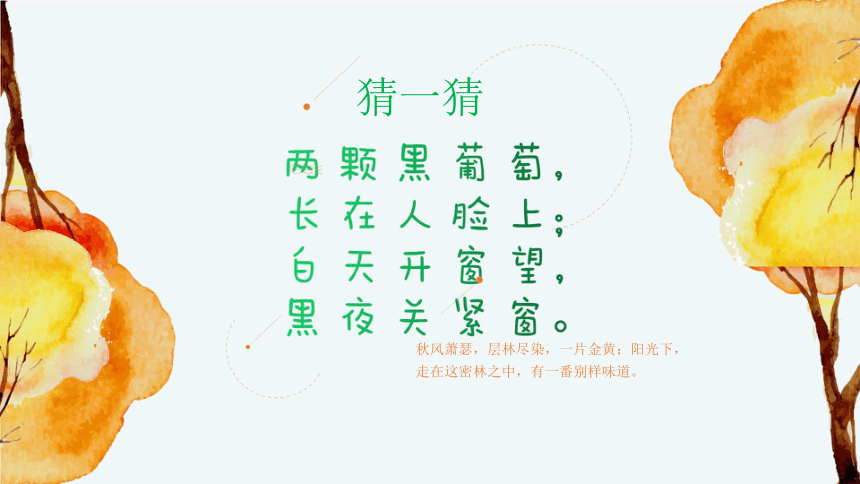 猜一猜

两颗黑葡萄，
长在人脸上；
白天开窗望，
黑夜关紧窗。

秋风萧瑟，层林尽染，一片金黄；阳光下，走在这密林之中，有一番别样味道。